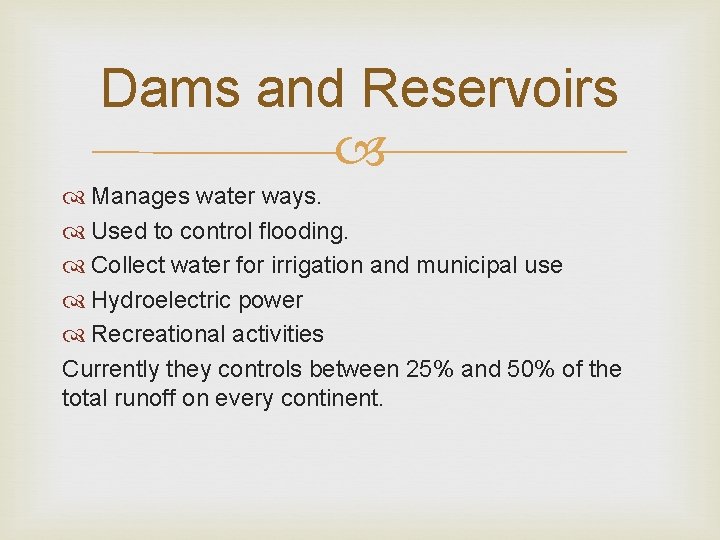 Dams and Reservoirs

Manages water ways.
Used to control flooding.
Collect water for irrigation and municipal use
Hydroelectric power
Recreational activities

Currently they controls between 25% and 50% of the total runoff on every continent.